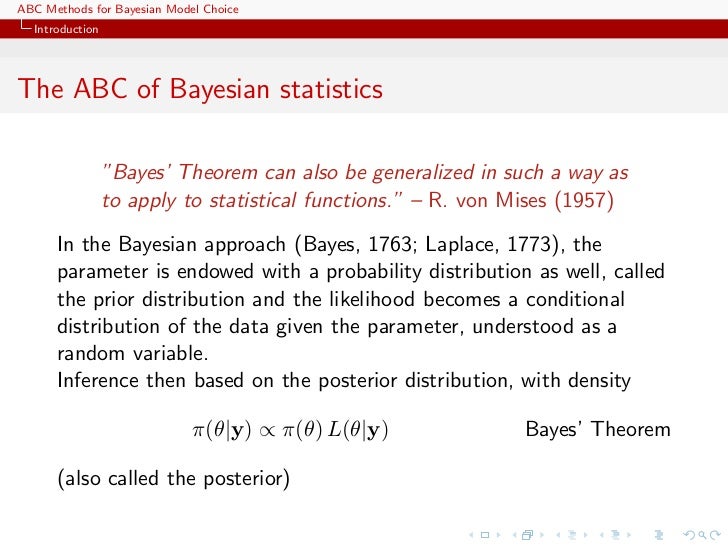 ABC Methods for Bayesian Model Choice
Introduction

The ABC of Bayesian statistics

"Bayes' Theorem can also be generalized in such a way as to apply to statistical functions." – R. von Mises (1957)

In the Bayesian approach (Bayes, 1763; Laplace, 1773), the parameter is endowed with a probability distribution as well, called the prior distribution and the likelihood becomes a conditional distribution of the data given the parameter, understood as a random variable.
Inference then based on the posterior distribution, with density

$\pi(\theta|\mathbf{y}) \propto \pi(\theta)\, L(\theta|\mathbf{y})$ Bayes' Theorem

(also called the posterior)